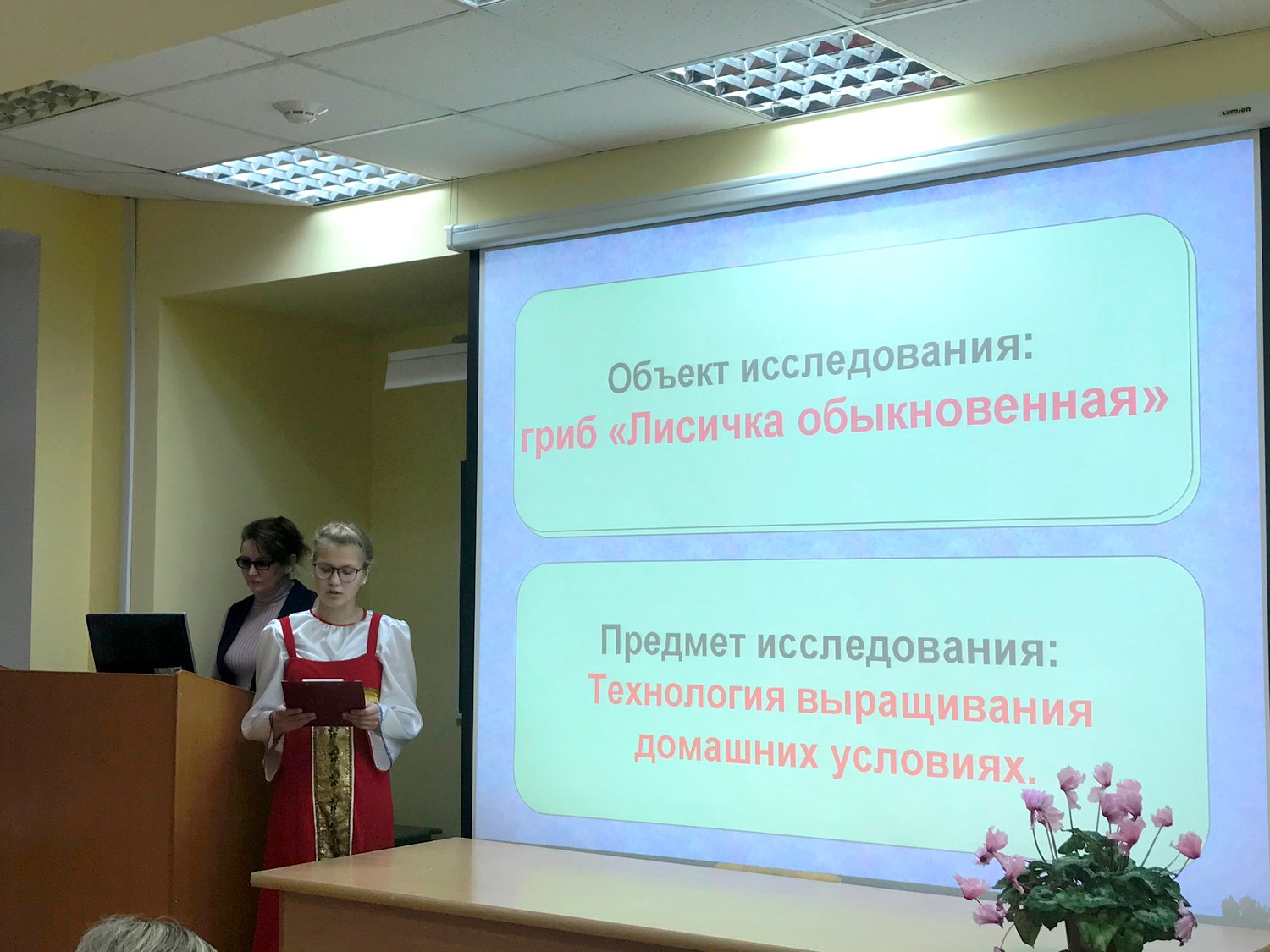 Lumien

Объект исследования:
гриб «Лисичка обыкновенная»

Предмет исследования:
Технология выращивания
домашних условиях.